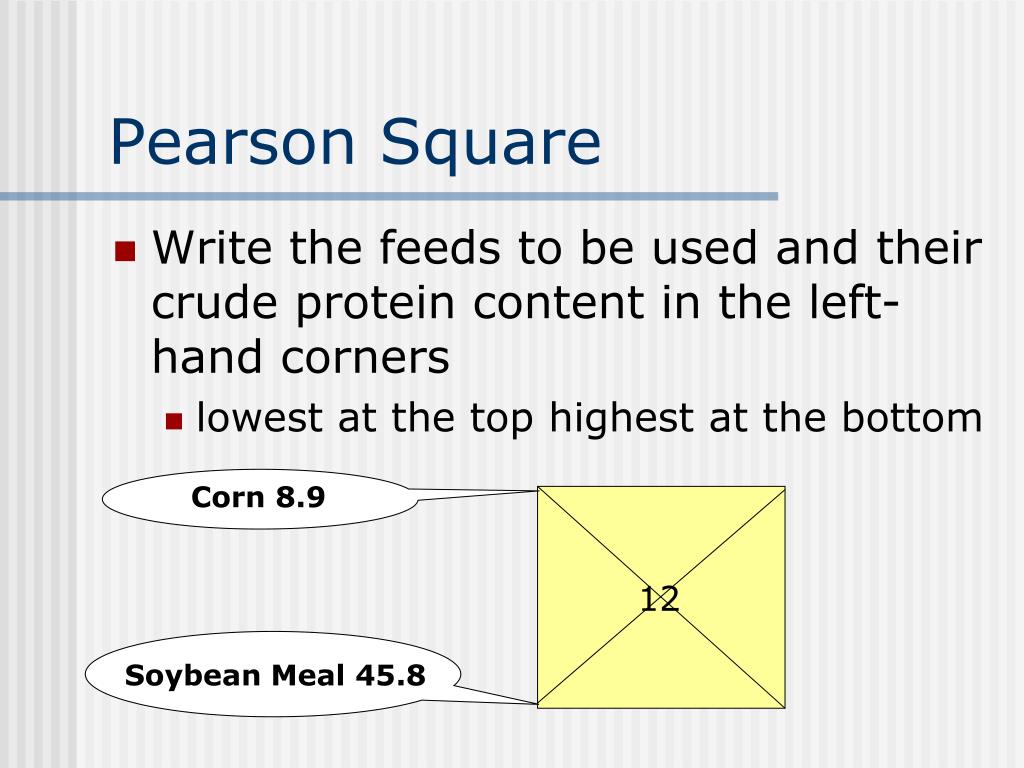 Pearson Square

Write the feeds to be used and their crude protein content in the left-hand corners

lowest at the top highest at the bottom

Corn 8.9

12

Soybean Meal 45.8